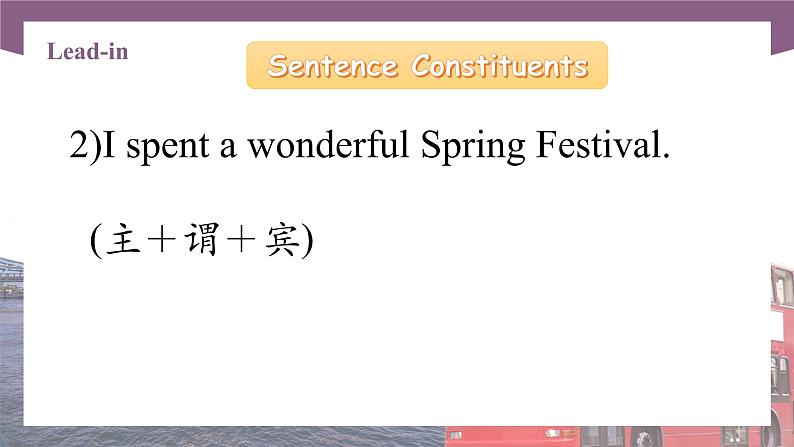 Lead-in

Sentence Constituents

2)I spent a wonderful Spring Festival.

(主＋谓＋宾)